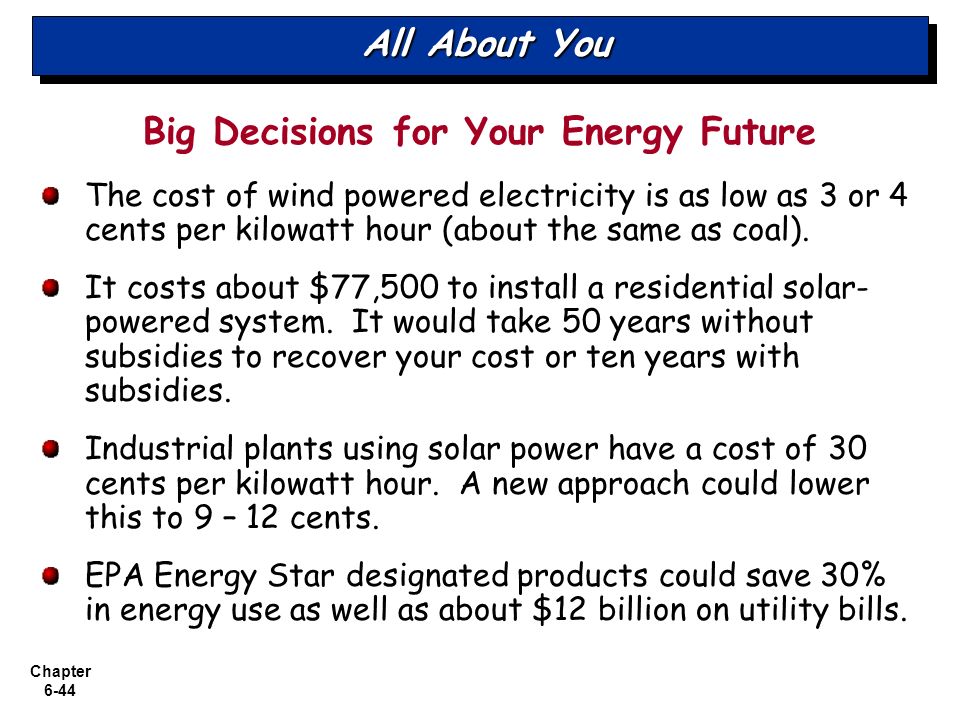 All About You

Big Decisions for Your Energy Future

The cost of wind powered electricity is as low as 3 or 4 cents per kilowatt hour (about the same as coal).

It costs about \$77,500 to install a residential solar-powered system. It would take 50 years without subsidies to recover your cost or ten years with subsidies.

Industrial plants using solar power have a cost of 30 cents per kilowatt hour. A new approach could lower this to 9 – 12 cents.

EPA Energy Star designated products could save 30% in energy use as well as about \$12 billion on utility bills.

Chapter 6-44